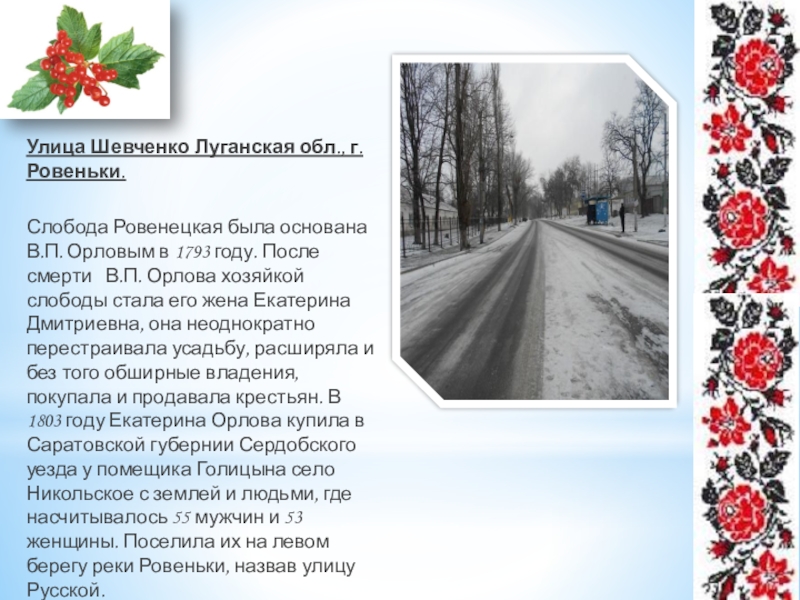 Улица Шевченко Луганская обл., г. Ровеньки.

Слобода Ровенецкая была основана В.П. Орловым в 1793 году. После смерти В.П. Орлова хозяйкой слободы стала его жена Екатерина Дмитриевна, она неоднократно перестраивала усадьбу, расширяла и без того обширные владения, покупала и продавала крестьян. В 1803 году Екатерина Орлова купила в Саратовской губернии Сердобского уезда у помещика Голицына село Никольское с землей и людьми, где насчитывалось 55 мужчин и 53 женщины. Поселила их на левом берегу реки Ровеньки, назвав улицу Русской.